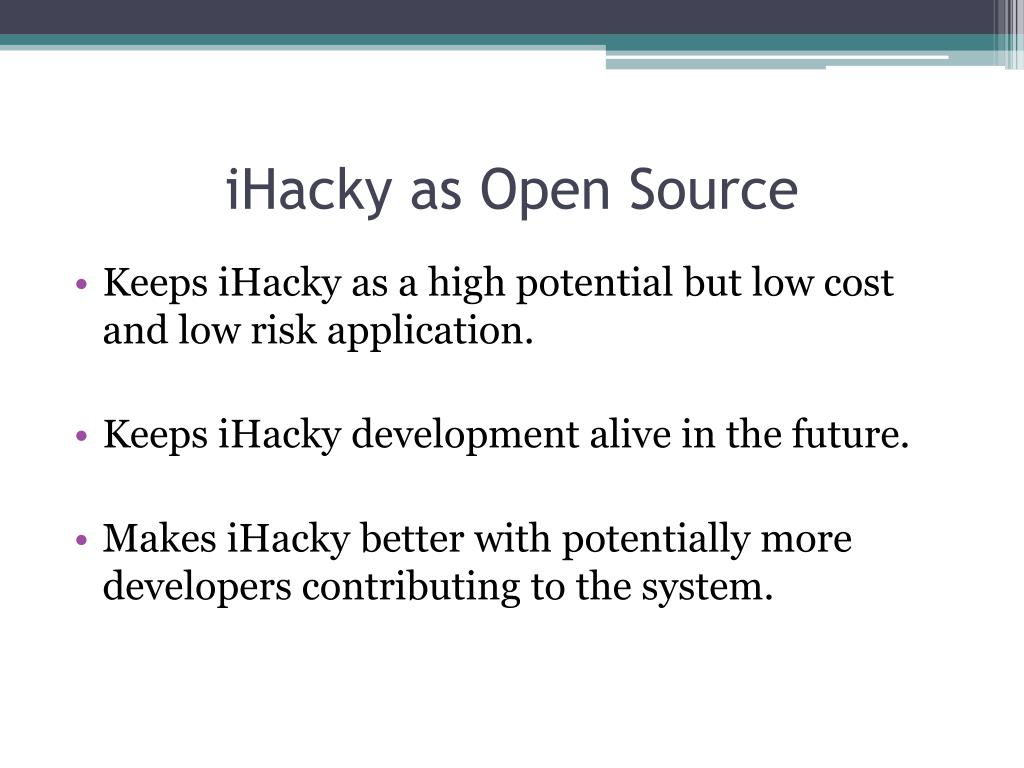 iHacky as Open Source

• Keeps iHacky as a high potential but low cost and low risk application.

• Keeps iHacky development alive in the future.

• Makes iHacky better with potentially more developers contributing to the system.